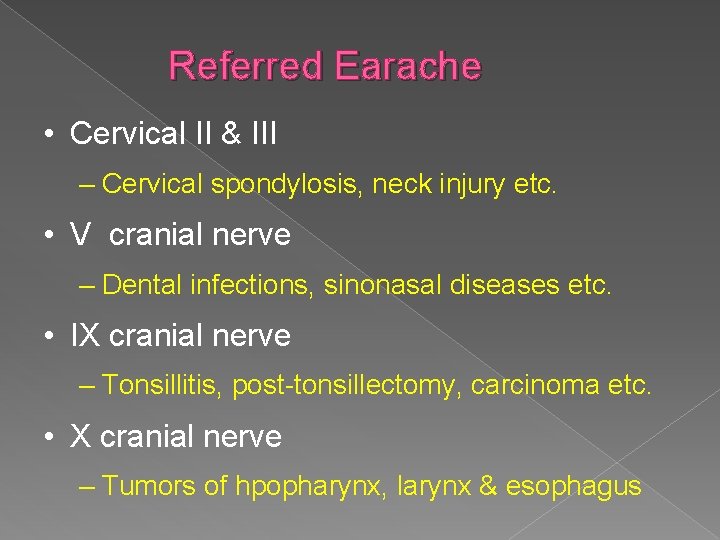 Referred Earache

• Cervical II & III

– Cervical spondylosis, neck injury etc.

• V cranial nerve

– Dental infections, sinonasal diseases etc.

• IX cranial nerve

– Tonsillitis, post-tonsillectomy, carcinoma etc.

• X cranial nerve

– Tumors of hpopharynx, larynx & esophagus